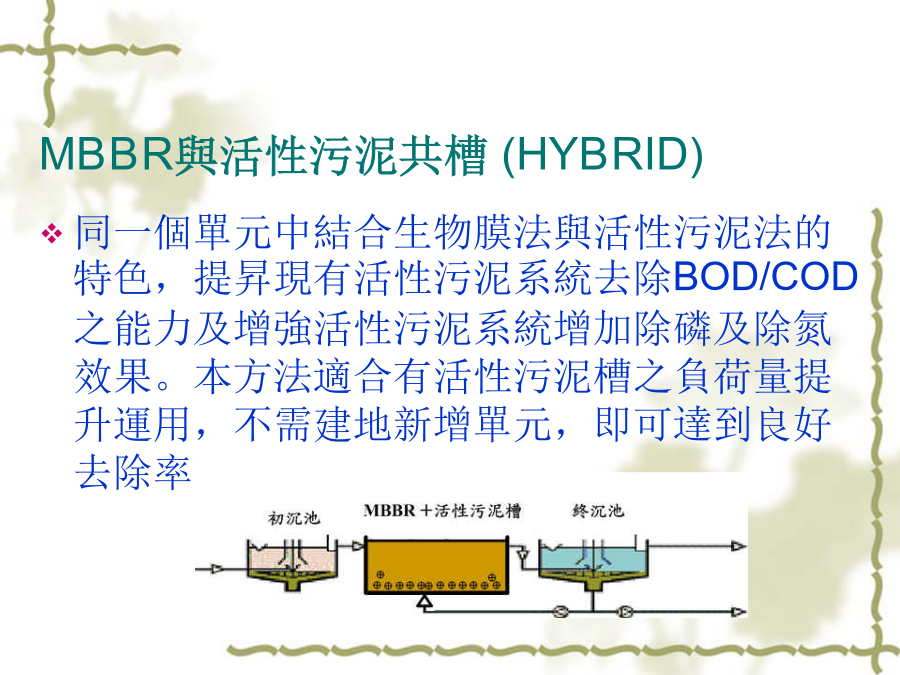 MBBR與活性污泥共槽 (HYBRID)

❖ 同一個單元中結合生物膜法與活性污泥法的特色，提昇現有活性污泥系統去除BOD/COD之能力及增強活性污泥系統增加除磷及除氮效果。本方法適合有活性污泥槽之負荷量提升運用，不需建地新增單元，即可達到良好去除率

初沉池

MBBR＋活性污泥槽

終沉池